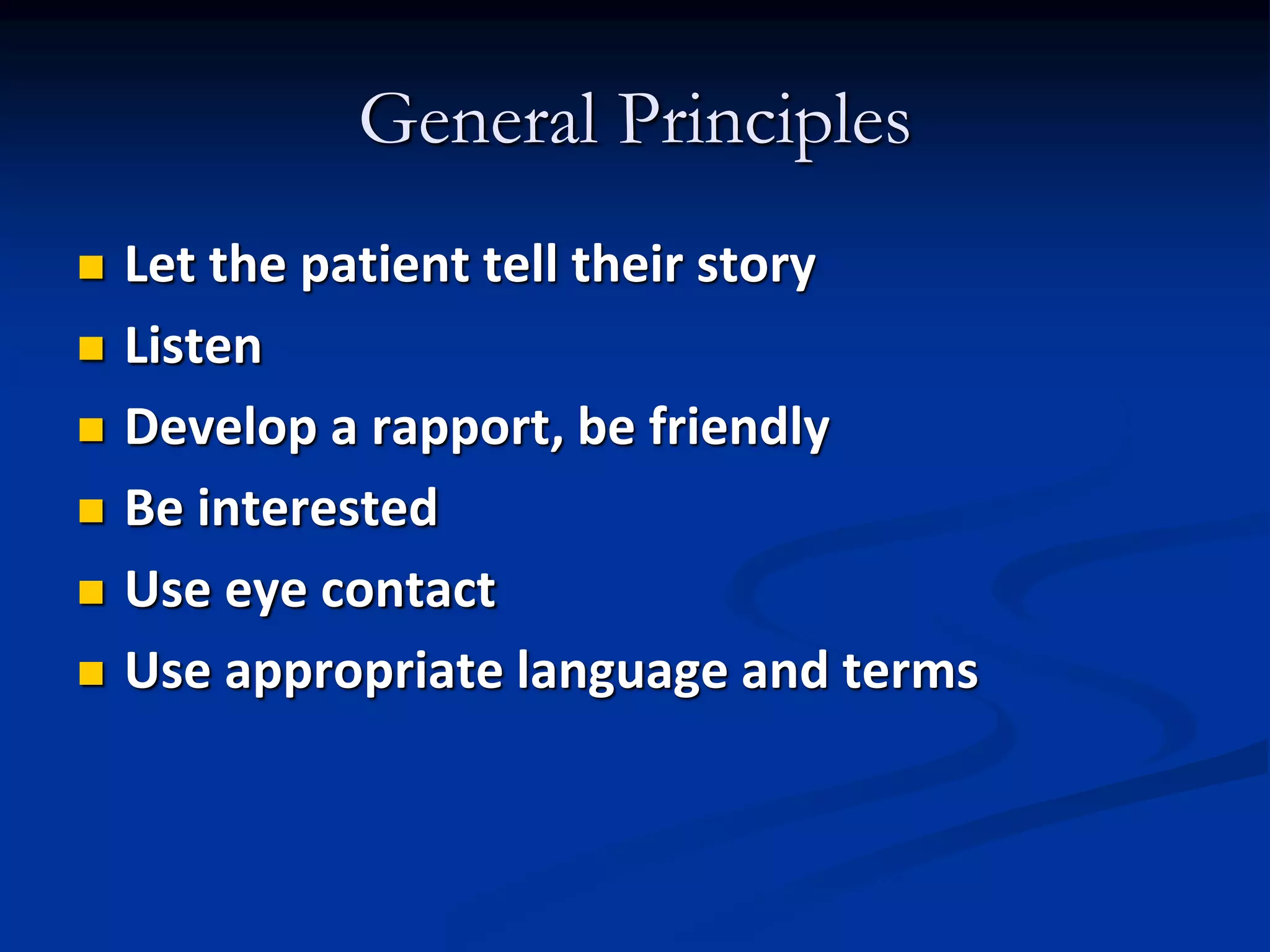 General Principles

- Let the patient tell their story
- Listen
- Develop a rapport, be friendly
- Be interested
- Use eye contact
- Use appropriate language and terms